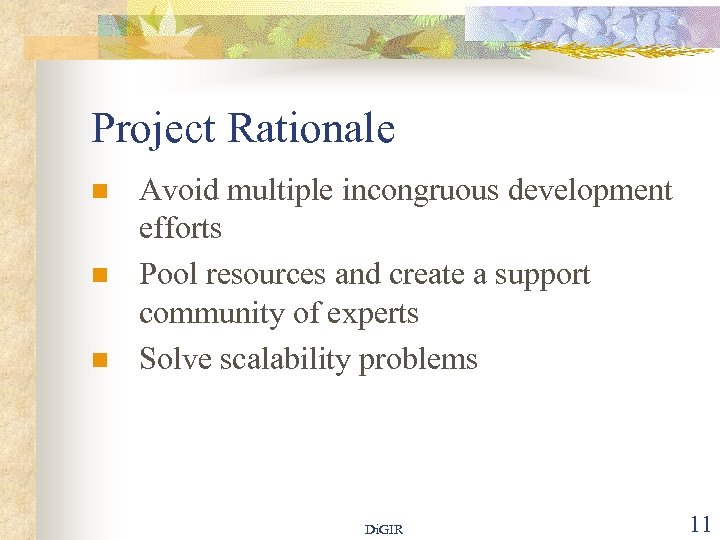 Project Rationale

- Avoid multiple incongruous development efforts
- Pool resources and create a support community of experts
- Solve scalability problems

DiGIR

11